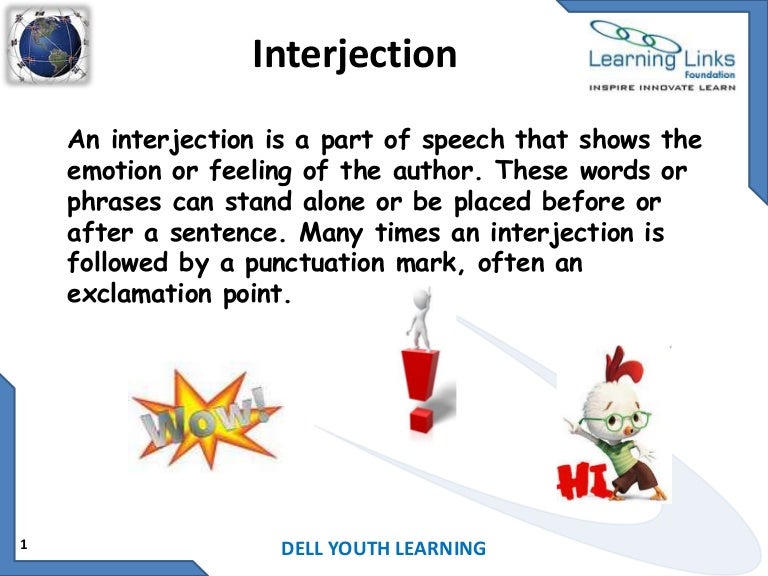 Interjection

Learning Links
Foundation
INSPIRE INNOVATE LEARN

An interjection is a part of speech that shows the emotion or feeling of the author. These words or phrases can stand alone or be placed before or after a sentence. Many times an interjection is followed by a punctuation mark, often an exclamation point.

WOW!

HI

1

DELL YOUTH LEARNING